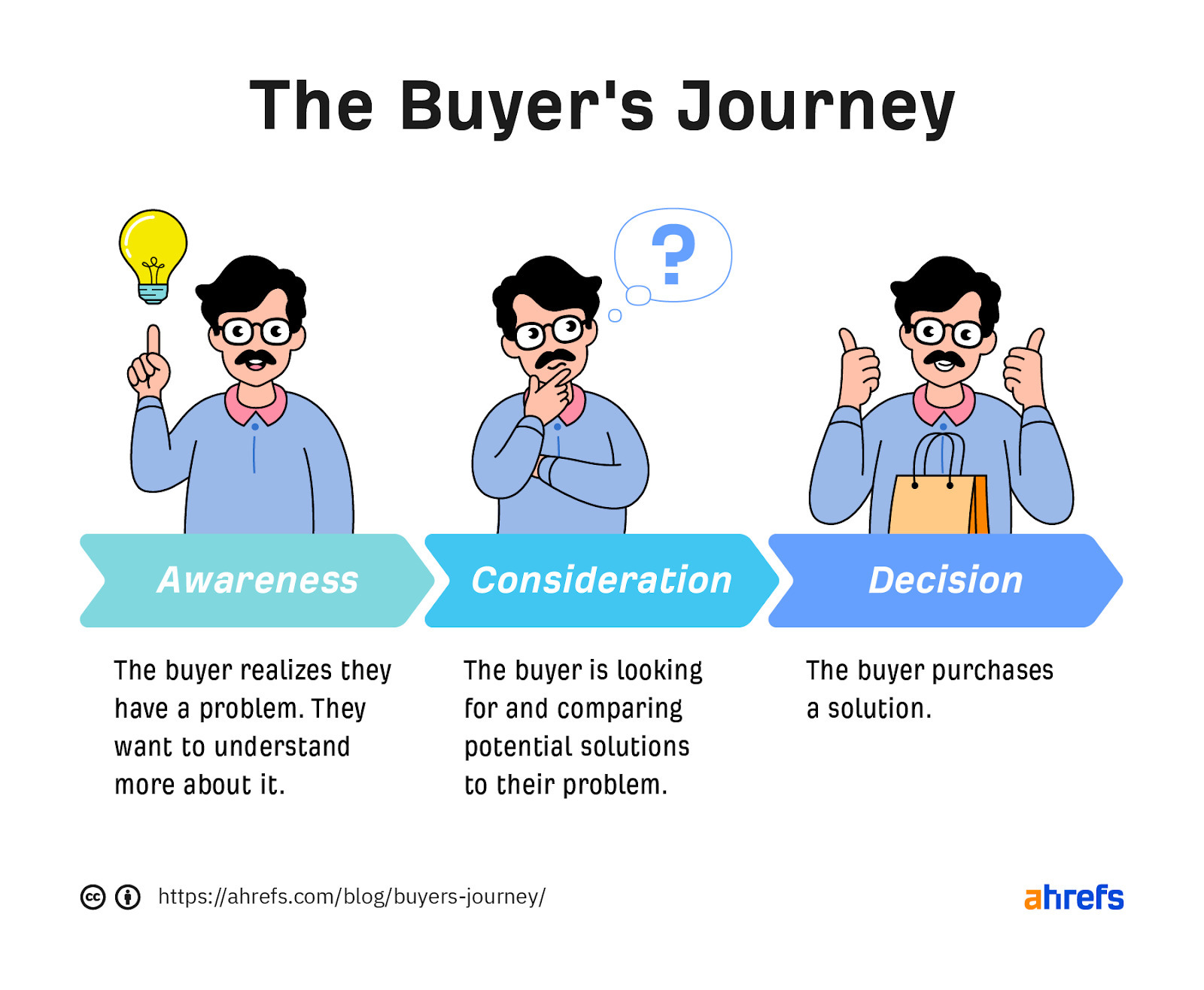 The Buyer's Journey

?

Awareness

Consideration

Decision

The buyer realizes they have a problem. They want to understand more about it.

The buyer is looking for and comparing potential solutions to their problem.

The buyer purchases a solution.

https://ahrefs.com/blog/buyers-journey/

ahrefs